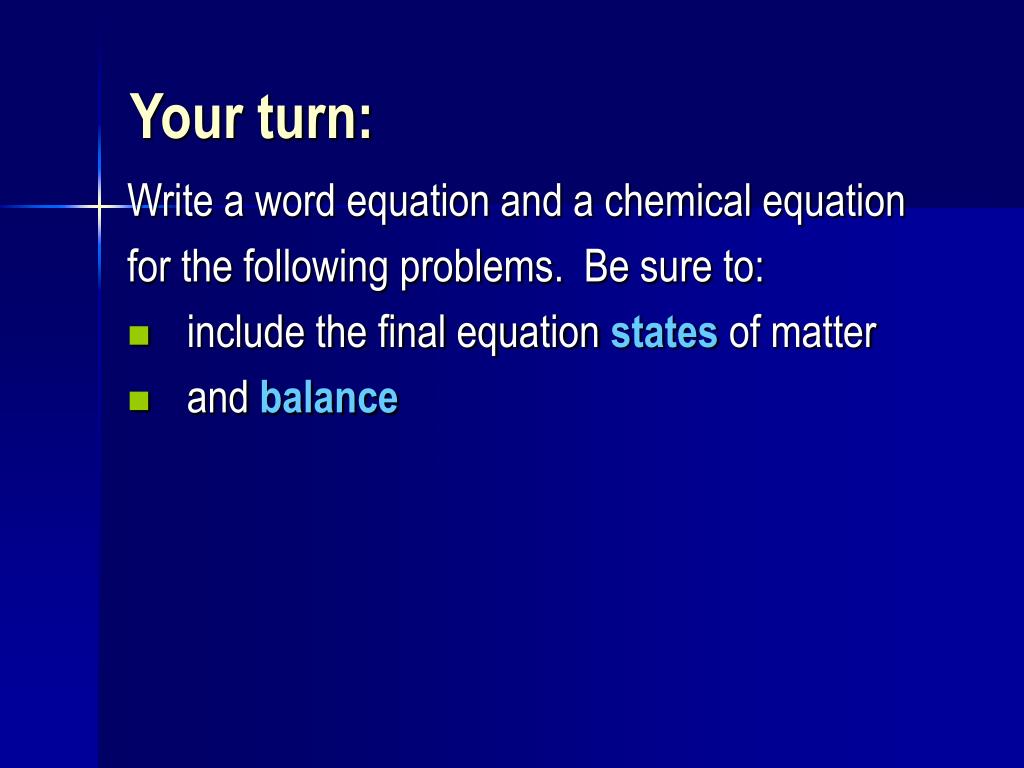 Your turn:

Write a word equation and a chemical equation for the following problems. Be sure to:

- include the final equation states of matter
- and balance